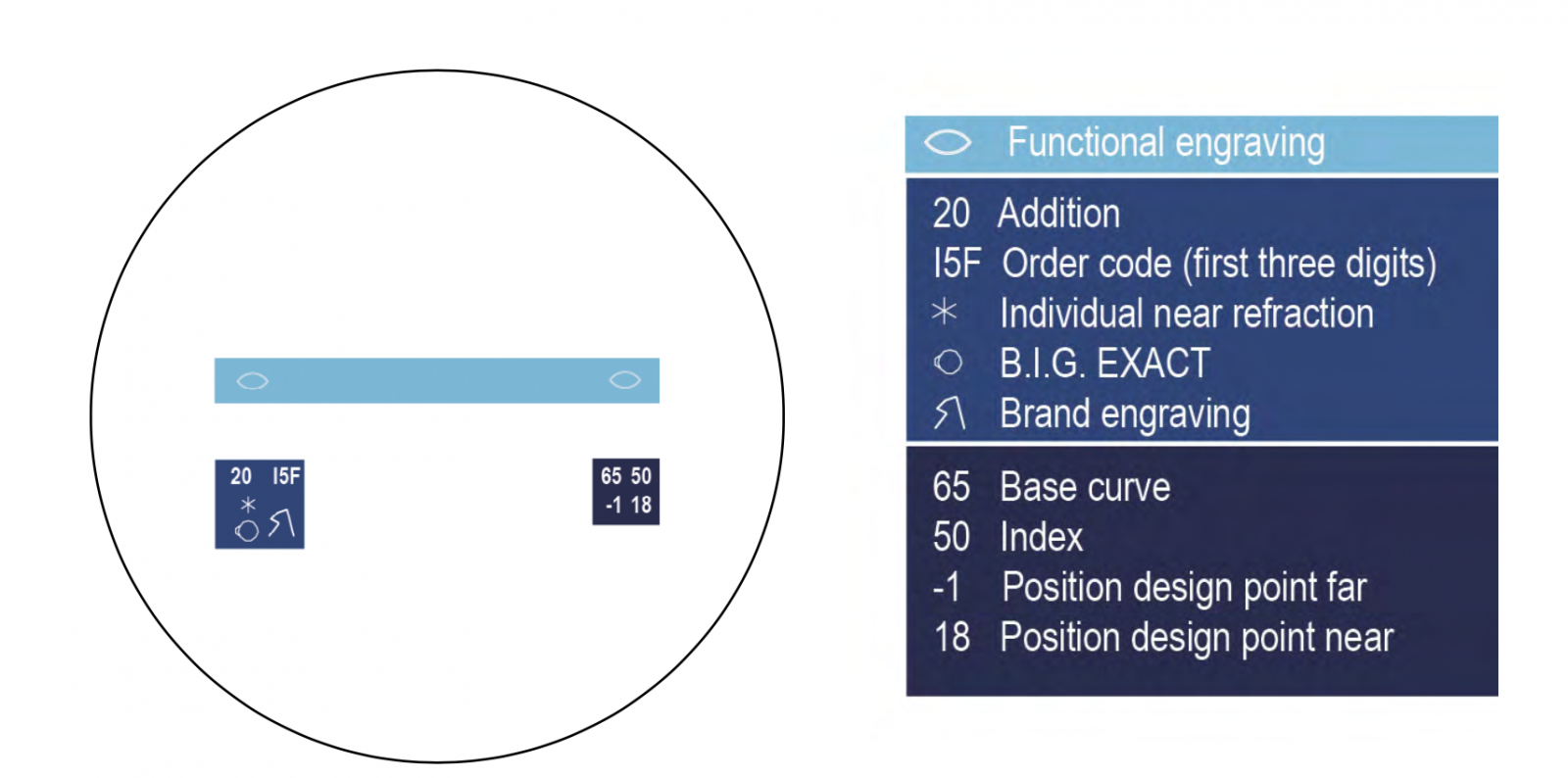 20 I5F
*

65 50
-1 18

Functional engraving

20 Addition
I5F Order code (first three digits)
* Individual near refraction
B.I.G. EXACT
Brand engraving

65 Base curve
50 Index
-1 Position design point far
18 Position design point near